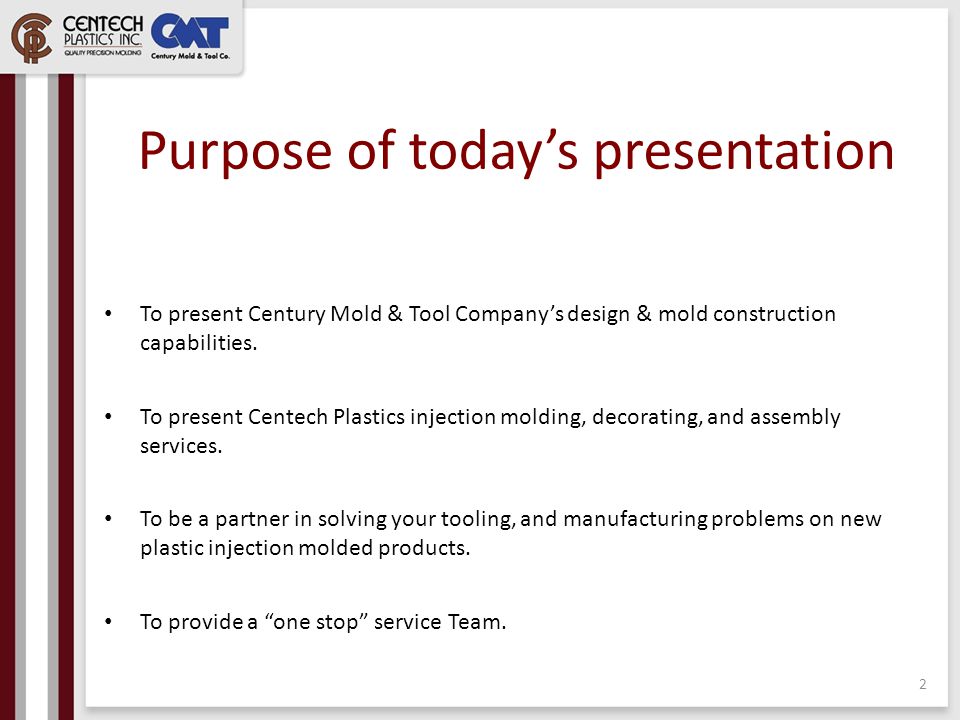 CENTECH PLASTICS INC.
QUALITY PRECISION MOLDING

CMT
Century Mold & Tool Co.

Purpose of today's presentation

• To present Century Mold & Tool Company's design & mold construction capabilities.

• To present Centech Plastics injection molding, decorating, and assembly services.

• To be a partner in solving your tooling, and manufacturing problems on new plastic injection molded products.

• To provide a "one stop" service Team.

2